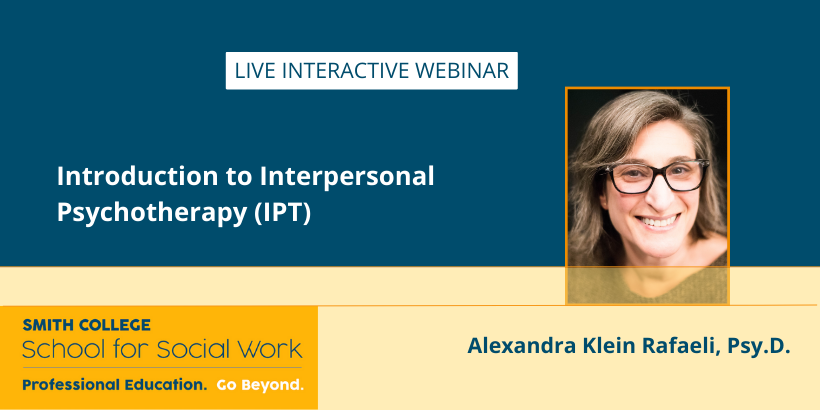 LIVE INTERACTIVE WEBINAR

Introduction to Interpersonal Psychotherapy (IPT)

SMITH COLLEGE
School for Social Work
Professional Education. Go Beyond.

Alexandra Klein Rafaeli, Psy.D.